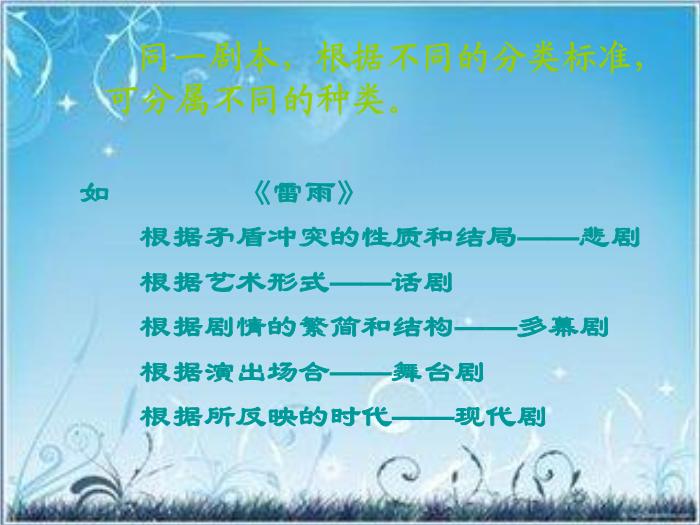 同一剧本，根据不同的分类标准，可分属不同的种类。

如 《雷雨》

根据矛盾冲突的性质和结局——悲剧

根据艺术形式——话剧

根据剧情的繁简和结构——多幕剧

根据演出场合——舞台剧

根据所反映的时代——现代剧